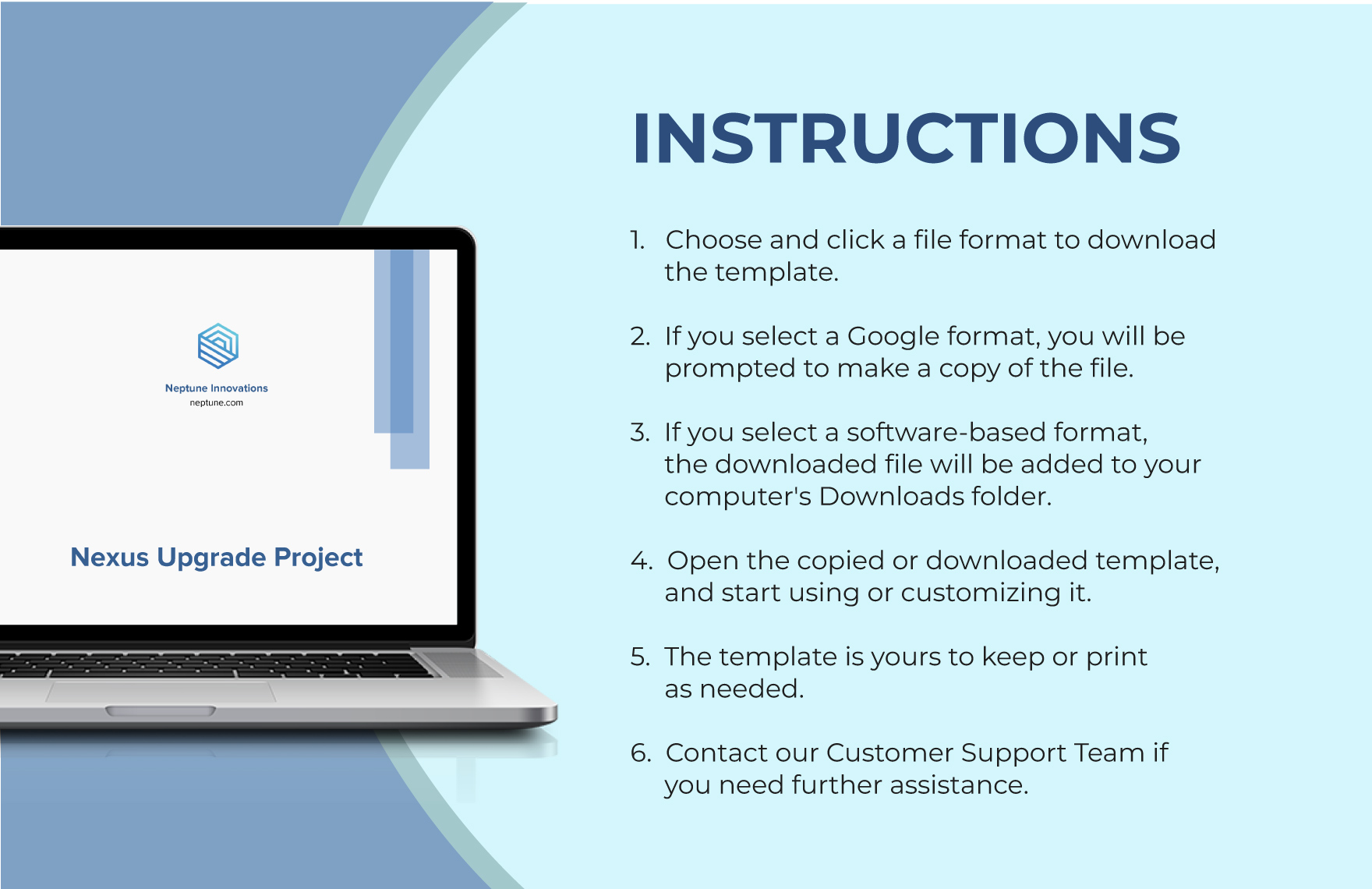 Neptune Innovations
neptune.com

Nexus Upgrade Project

INSTRUCTIONS

1. Choose and click a file format to download the template.

2. If you select a Google format, you will be prompted to make a copy of the file.

3. If you select a software-based format, the downloaded file will be added to your computer's Downloads folder.

4. Open the copied or downloaded template, and start using or customizing it.

5. The template is yours to keep or print as needed.

6. Contact our Customer Support Team if you need further assistance.